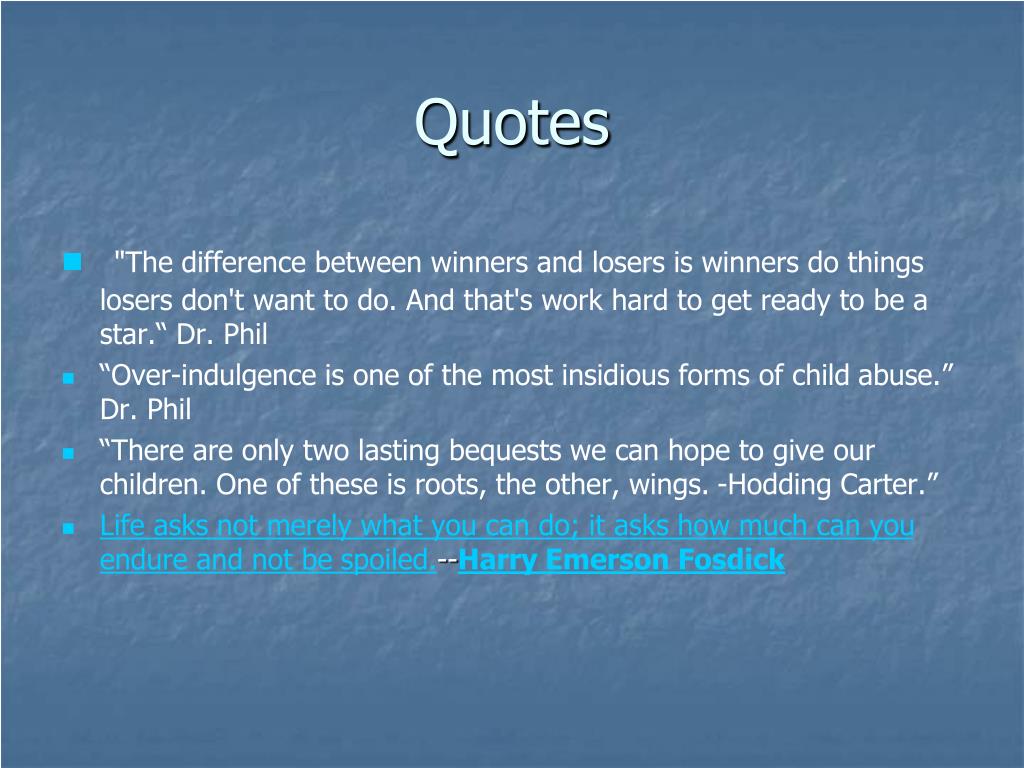 Quotes

"The difference between winners and losers is winners do things losers don't want to do. And that's work hard to get ready to be a star.“ Dr. Phil

“Over-indulgence is one of the most insidious forms of child abuse.” Dr. Phil

“There are only two lasting bequests we can hope to give our children. One of these is roots, the other, wings. -Hodding Carter.”

Life asks not merely what you can do; it asks how much can you endure and not be spoiled.--Harry Emerson Fosdick